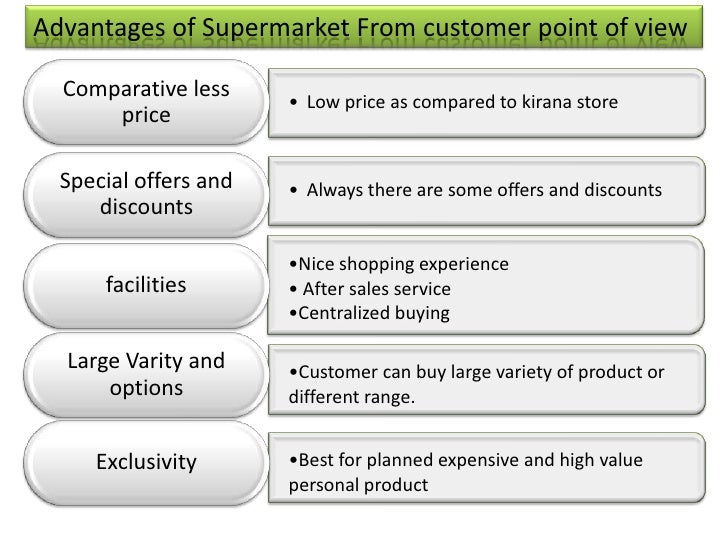 Advantages of Supermarket From customer point of view

Comparative less price

• Low price as compared to kirana store

Special offers and discounts

• Always there are some offers and discounts

facilities

•Nice shopping experience
• After sales service
•Centralized buying

Large Varity and options

•Customer can buy large variety of product or different range.

Exclusivity

•Best for planned expensive and high value personal product